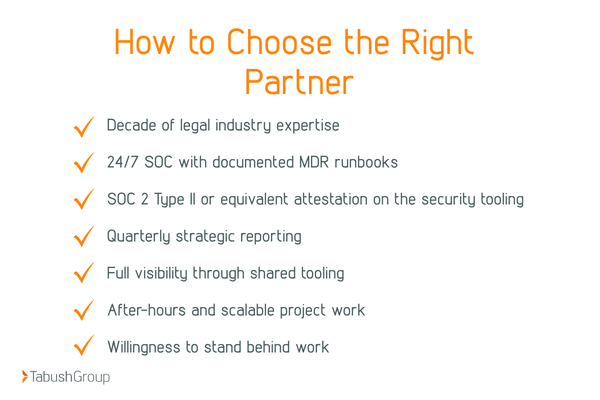 How to Choose the Right Partner

✓ Decade of legal industry expertise

✓ 24/7 SOC with documented MDR runbooks

✓ SOC 2 Type II or equivalent attestation on the security tooling

✓ Quarterly strategic reporting

✓ Full visibility through shared tooling

✓ After-hours and scalable project work

✓ Willingness to stand behind work

TabushGroup